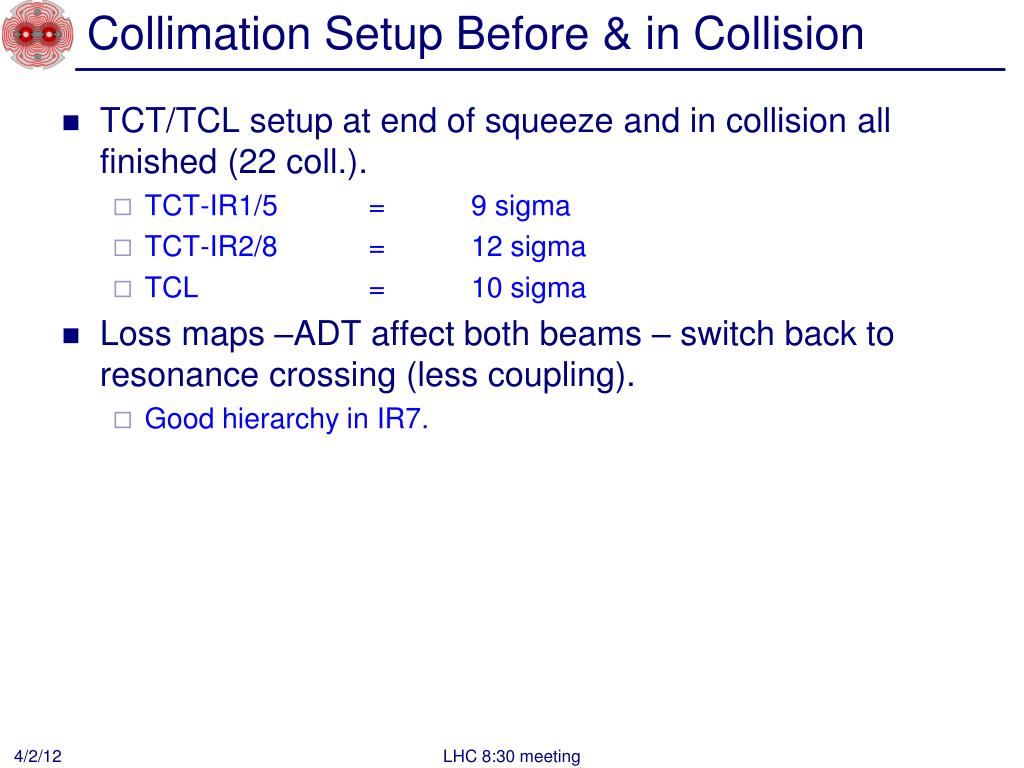 Collimation Setup Before & in Collision

TCT/TCL setup at end of squeeze and in collision all finished (22 coll.).

TCT-IR1/5 = 9 sigma
TCT-IR2/8 = 12 sigma
TCL = 10 sigma

Loss maps –ADT affect both beams – switch back to resonance crossing (less coupling).

Good hierarchy in IR7.

4/2/12

LHC 8:30 meeting